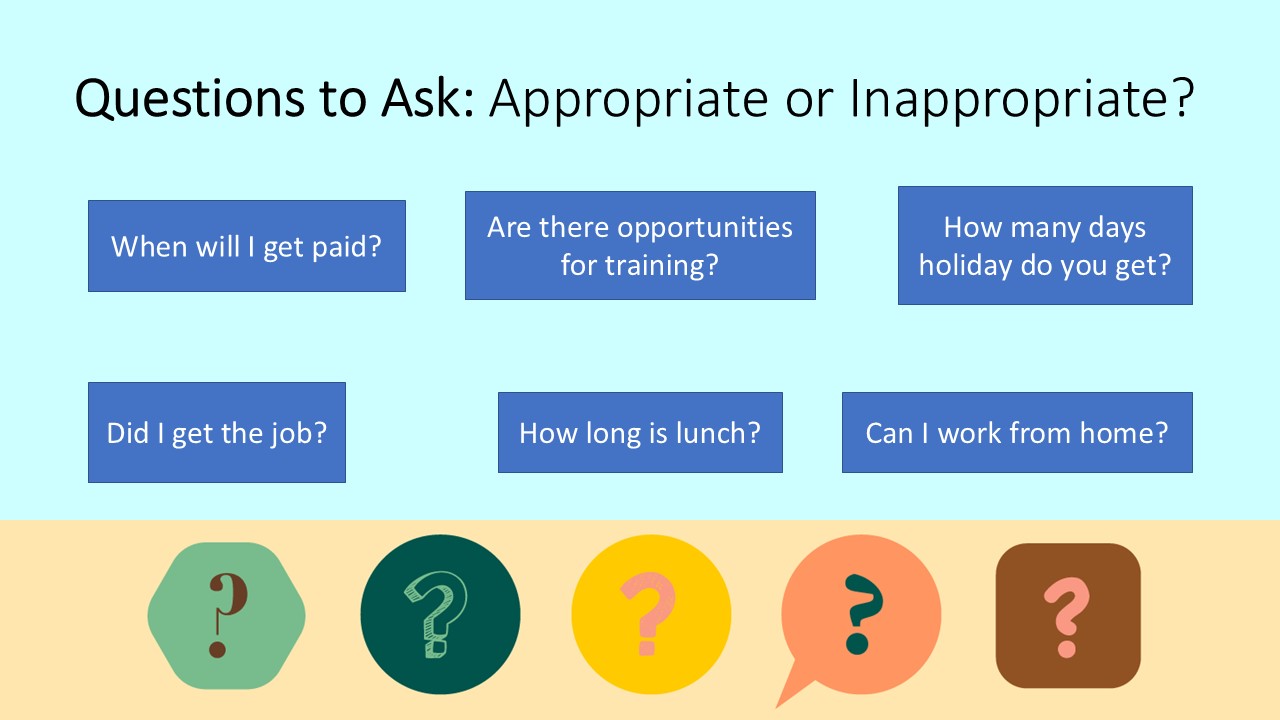 Questions to Ask: Appropriate or Inappropriate?

When will I get paid?

Are there opportunities for training?

How many days holiday do you get?

Did I get the job?

How long is lunch?

Can I work from home?

?

?

?

?

?